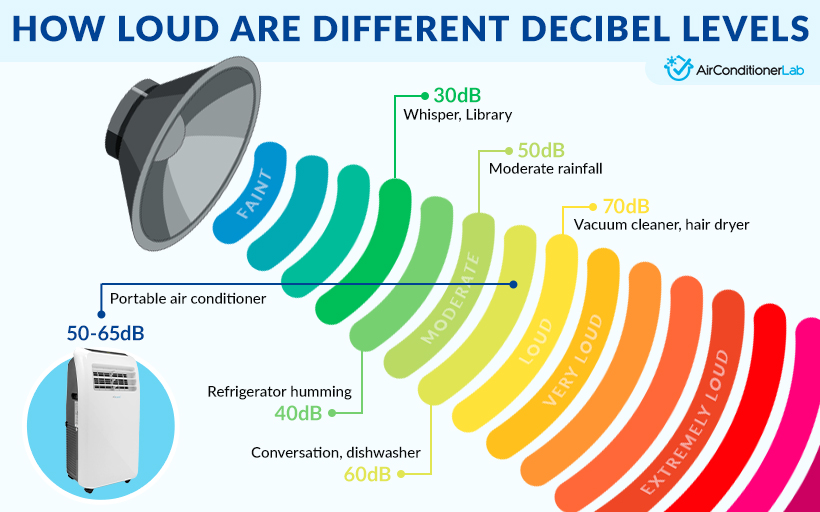 HOW LOUD ARE DIFFERENT DECIBEL LEVELS

AirConditionerLab

30dB
Whisper, Library

50dB
Moderate rainfall

70dB
Vacuum cleaner, hair dryer

FAINT

MODERATE

LOUD

VERY LOUD

EXTREMELY LOUD

Portable air conditioner
50-65dB

Refrigerator humming
40dB

Conversation, dishwasher
60dB